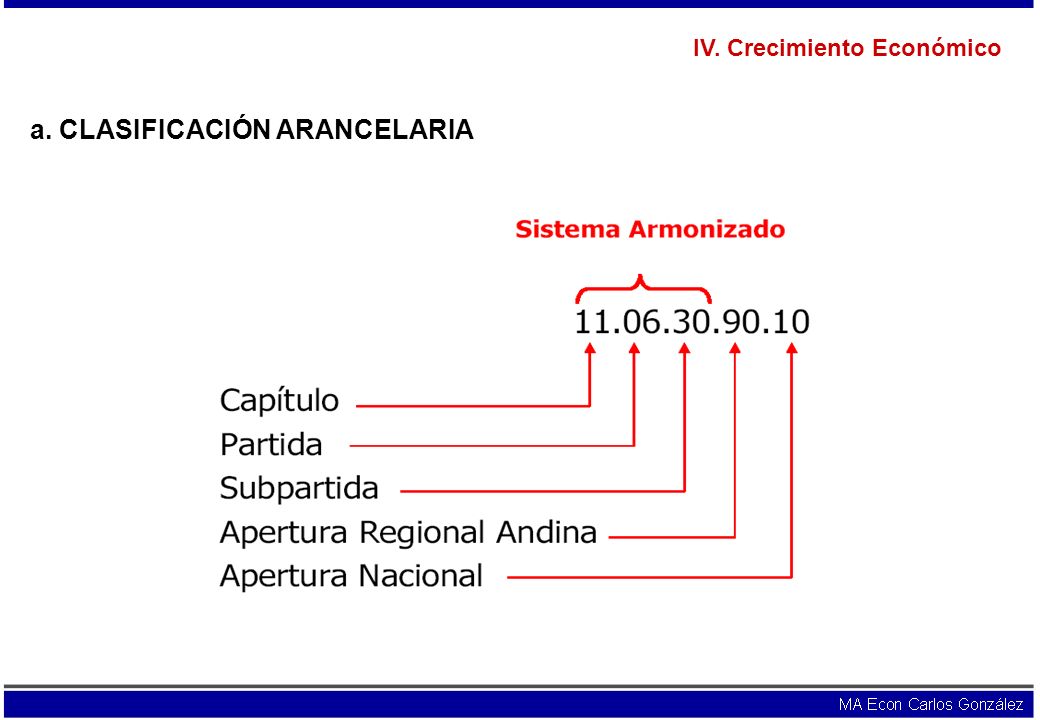 IV. Crecimiento Económico

a. CLASIFICACIÓN ARANCELARIA

Sistema Armonizado

11.06.30.90.10

Capítulo
Partida
Subpartida
Apertura Regional Andina
Apertura Nacional

MA Econ Carlos González